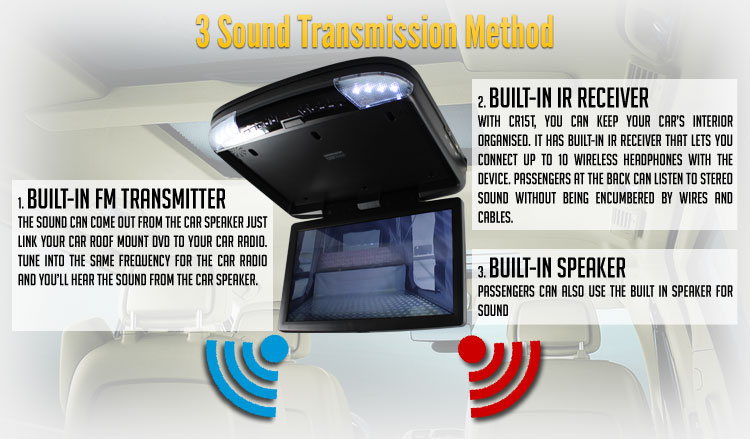 3 Sound Transmission Method

1. BUILT-IN FM TRANSMITTER
THE SOUND CAN COME OUT FROM THE CAR SPEAKER JUST LINK YOUR CAR ROOF MOUNT DVD TO YOUR CAR RADIO. TUNE INTO THE SAME FREQUENCY FOR THE CAR RADIO AND YOU'LL HEAR THE SOUND FROM THE CAR SPEAKER.

2. BUILT-IN IR RECEIVER
WITH CR15T, YOU CAN KEEP YOUR CAR'S INTERIOR ORGANISED. IT HAS BUILT-IN IR RECEIVER THAT LETS YOU CONNECT UP TO 10 WIRELESS HEADPHONES WITH THE DEVICE. PASSENGERS AT THE BACK CAN LISTEN TO STEREO SOUND WITHOUT BEING ENCUMBERED BY WIRES AND CABLES.

3. BUILT-IN SPEAKER
PASSENGERS CAN ALSO USE THE BUILT IN SPEAKER FOR SOUND